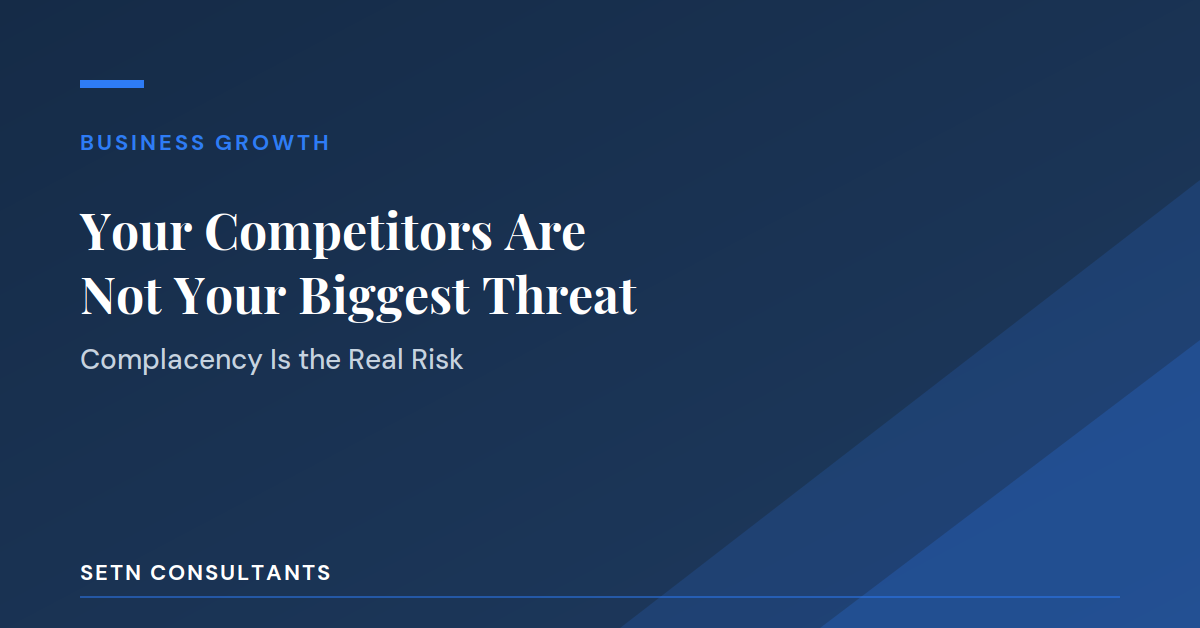 BUSINESS GROWTH

Your Competitors Are Not Your Biggest Threat

Complacency Is the Real Risk

SETN CONSULTANTS